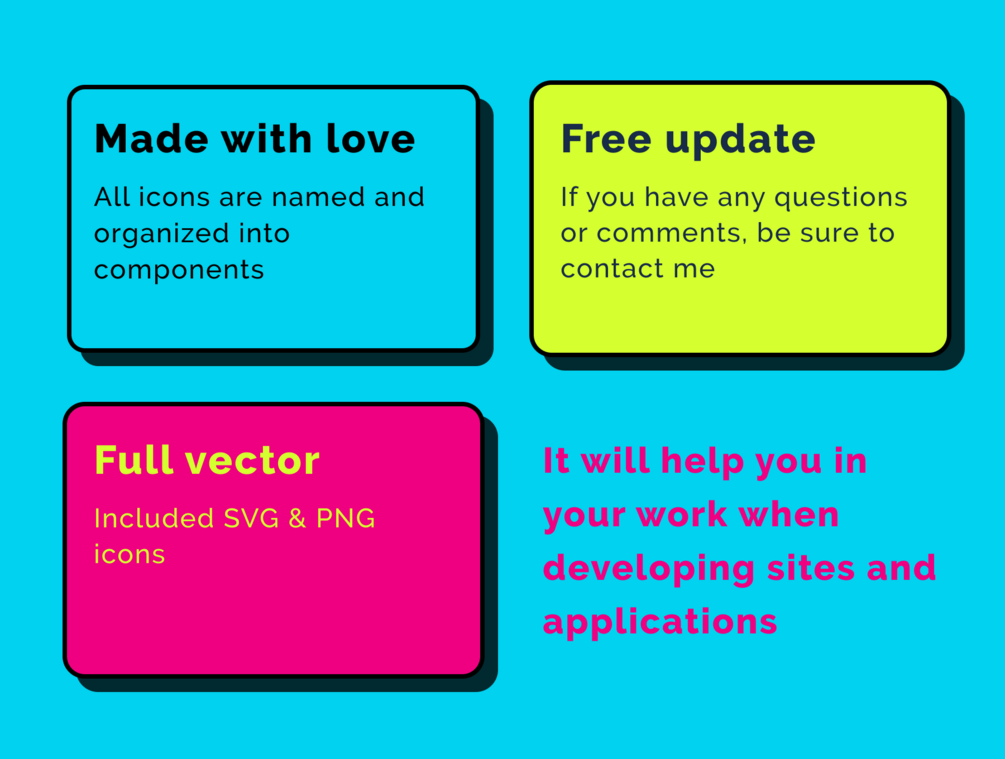 Made with love

All icons are named and organized into components

Free update

If you have any questions or comments, be sure to contact me

Full vector

Included SVG & PNG icons

It will help you in your work when developing sites and applications